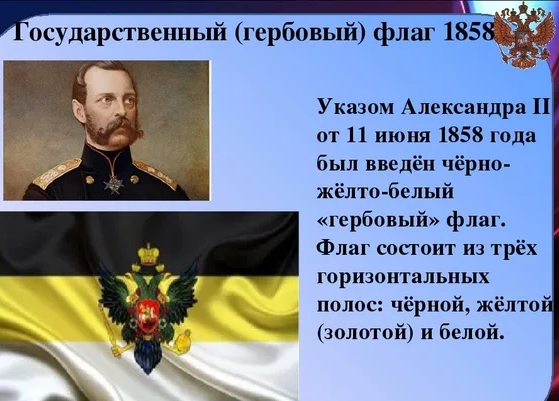 Государственный (гербовый) флаг 1858

Указом Александра II от 11 июня 1858 года был введён чёрно-жёлто-белый «гербовый» флаг. Флаг состоит из трёх горизонтальных полос: чёрной, жёлтой (золотой) и белой.